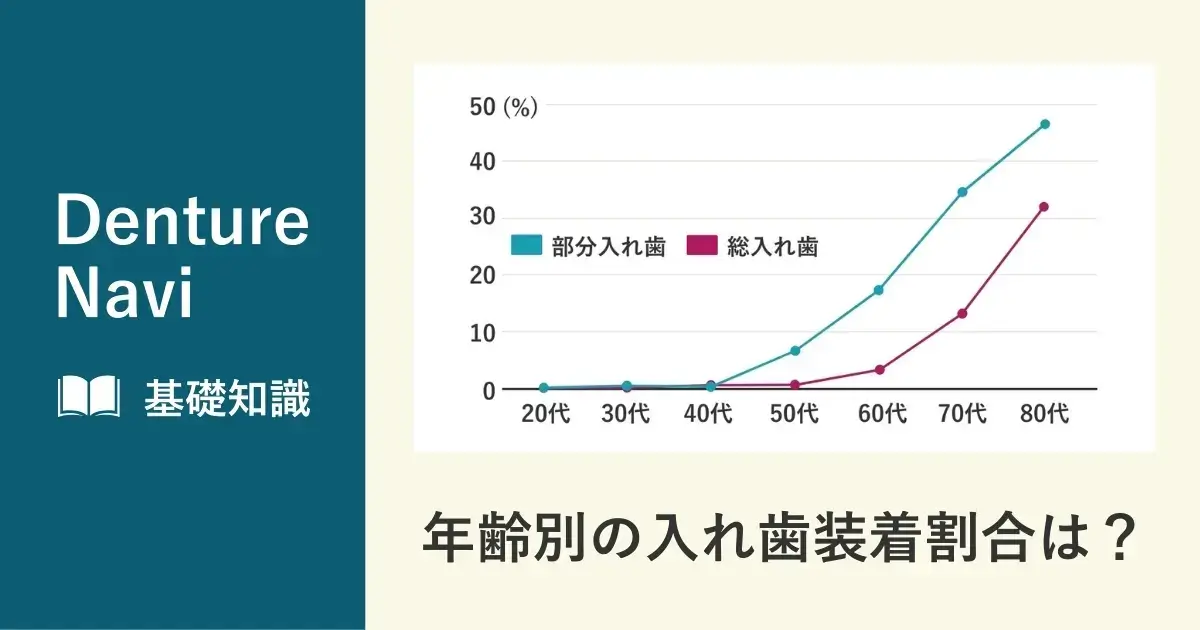 Denture Navi

基礎知識

50 (%)
40
30
20
10
0

部分入れ歯　総入れ歯

20代　30代　40代　50代　60代　70代　80代

年齢別の入れ歯装着割合は？